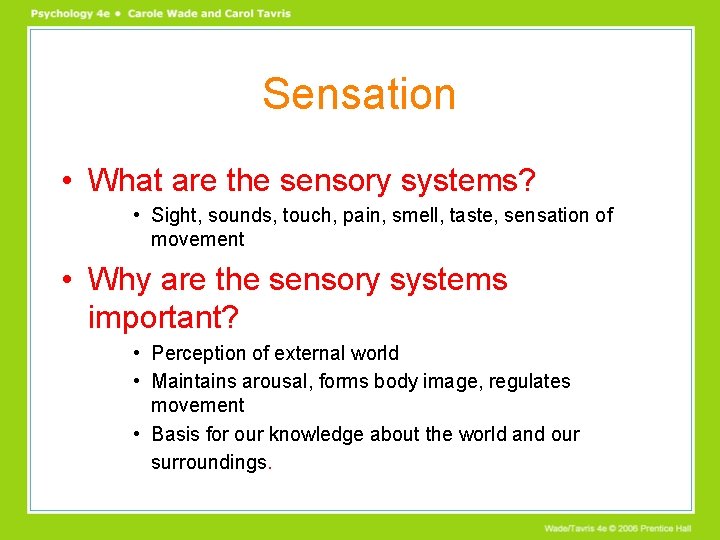 Psychology 4e • Carole Wade and Carol Tavris

Sensation

• What are the sensory systems?
• Sight, sounds, touch, pain, smell, taste, sensation of movement

• Why are the sensory systems important?
• Perception of external world
• Maintains arousal, forms body image, regulates movement
• Basis for our knowledge about the world and our surroundings.

Wade/Tavris 4e © 2006 Prentice Hall